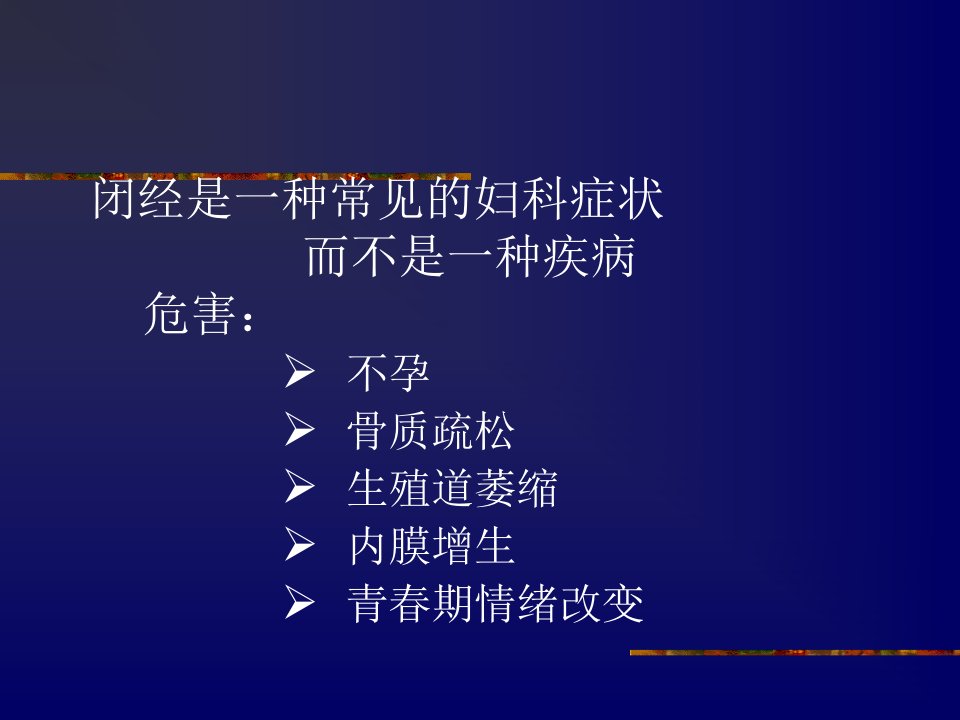 闭经是一种常见的妇科症状
而不是一种疾病

危害：

➢ 不孕
➢ 骨质疏松
➢ 生殖道萎缩
➢ 内膜增生
➢ 青春期情绪改变